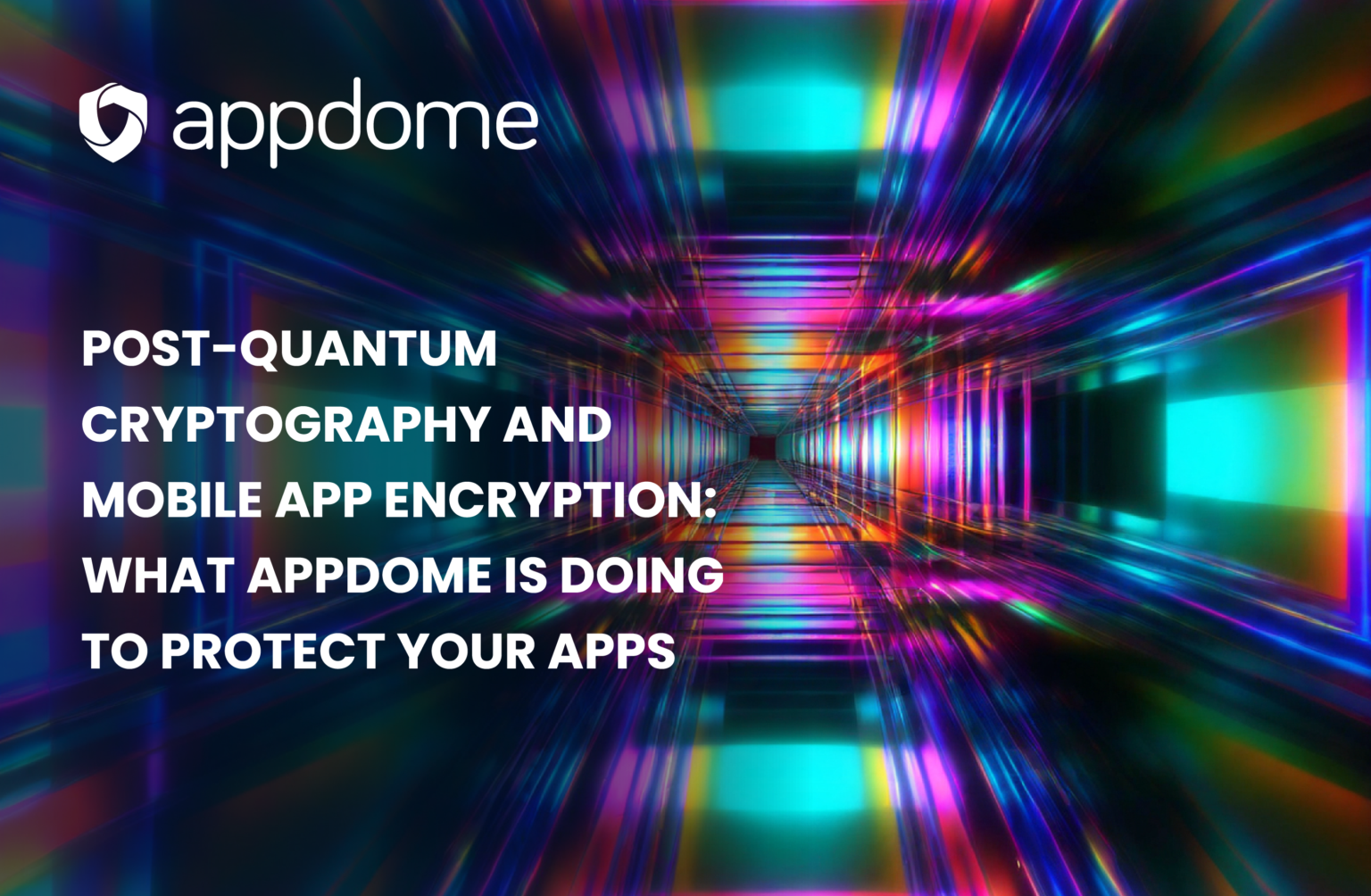 appdome

POST-QUANTUM CRYPTOGRAPHY AND MOBILE APP ENCRYPTION: WHAT APPDOME IS DOING TO PROTECT YOUR APPS